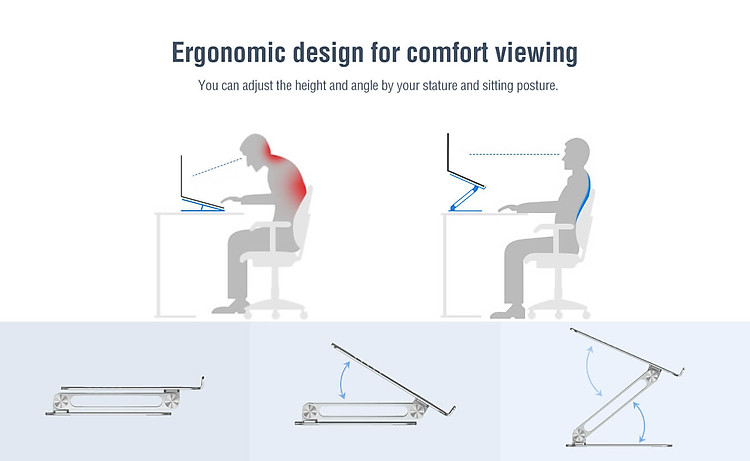 Ergonomic design for comfort viewing

You can adjust the height and angle by your stature and sitting posture.